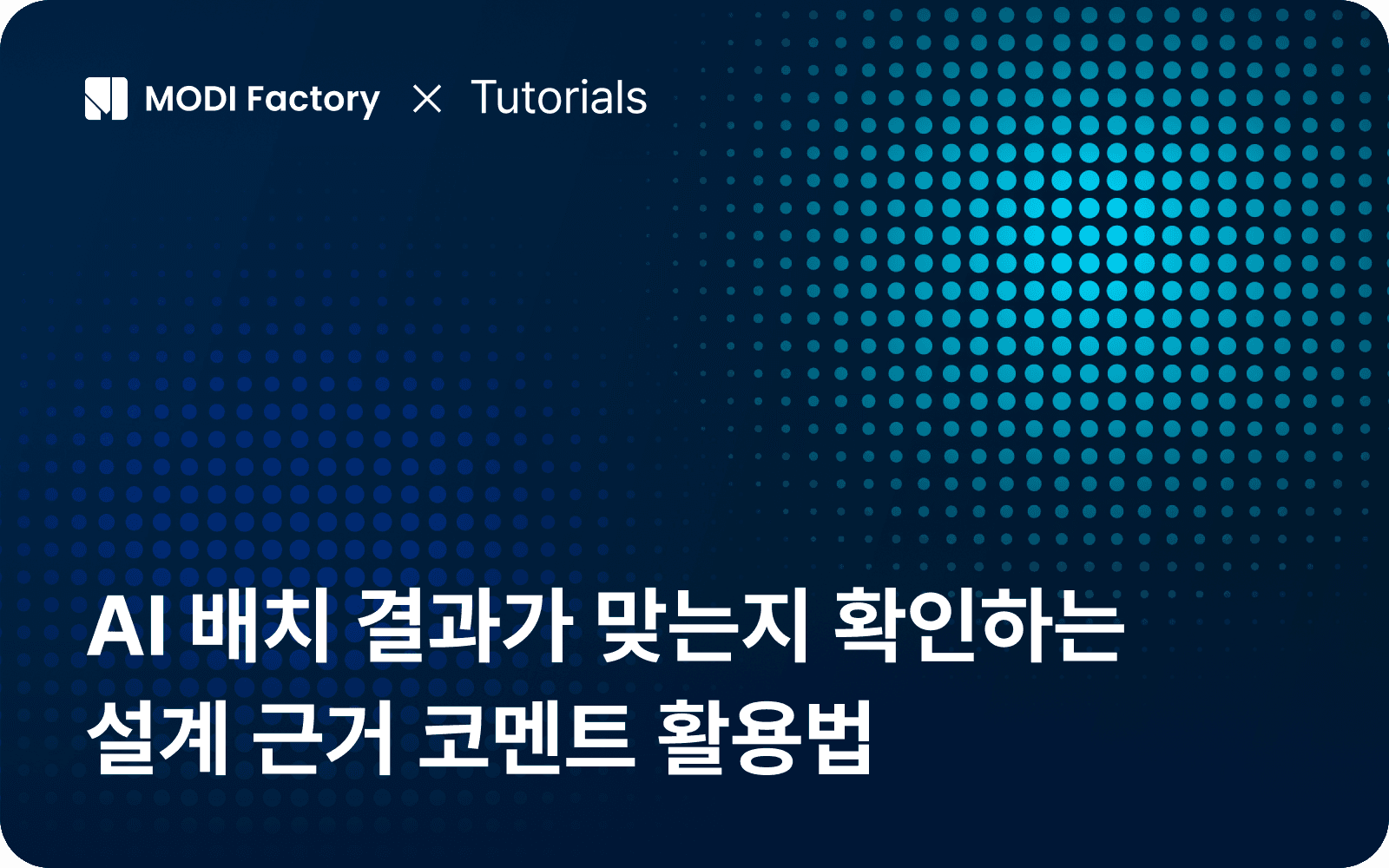 MODI Factory × Tutorials

AI 배치 결과가 맞는지 확인하는 설계 근거 코멘트 활용법